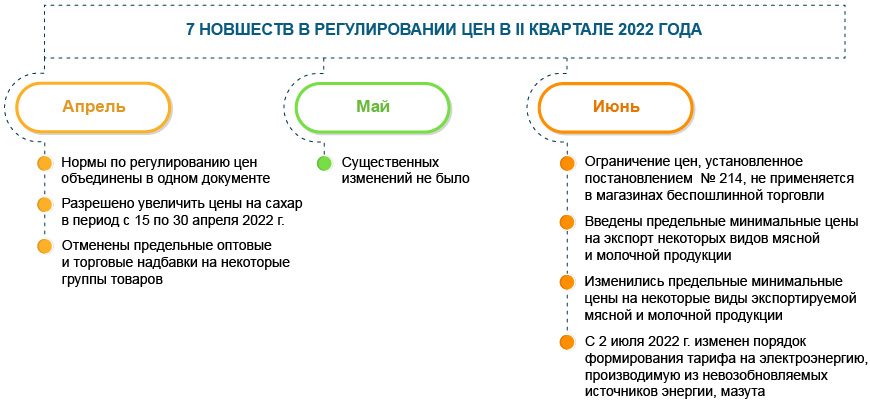 7 НОВШЕСТВ В РЕГУЛИРОВАНИИ ЦЕН В II КВАРТАЛЕ 2022 ГОДА

Апрель

Нормы по регулированию цен объединены в одном документе

Разрешено увеличить цены на сахар в период с 15 по 30 апреля 2022 г.

Отменены предельные оптовые и торговые надбавки на некоторые группы товаров

Май

Существенных изменений не было

Июнь

Ограничение цен, установленное постановлением № 214, не применяется в магазинах беспошлинной торговли

Введены предельные минимальные цены на экспорт некоторых видов мясной и молочной продукции

Изменились предельные минимальные цены на некоторые виды экспортируемой мясной и молочной продукции

С 2 июля 2022 г. изменен порядок формирования тарифа на электроэнергию, производимую из невозобновляемых источников энергии, мазута